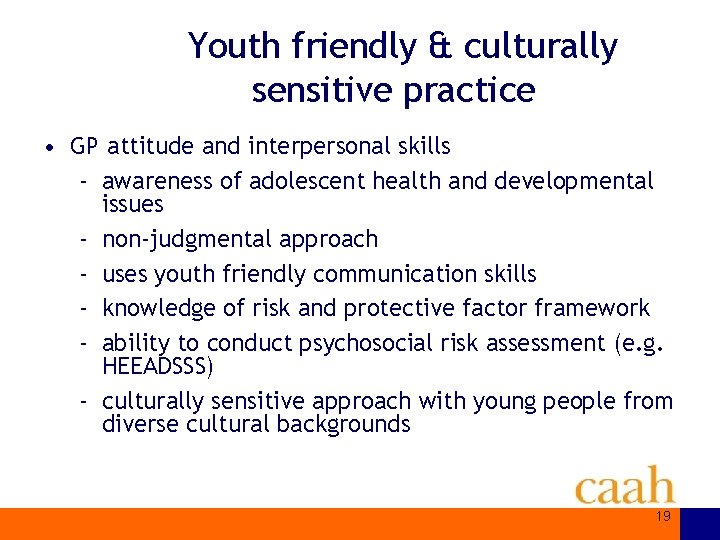 Youth friendly & culturally sensitive practice

• GP attitude and interpersonal skills
 - awareness of adolescent health and developmental issues
 - non-judgmental approach
 - uses youth friendly communication skills
 - knowledge of risk and protective factor framework
 - ability to conduct psychosocial risk assessment (e.g. HEEADSSS)
 - culturally sensitive approach with young people from diverse cultural backgrounds

caah

19